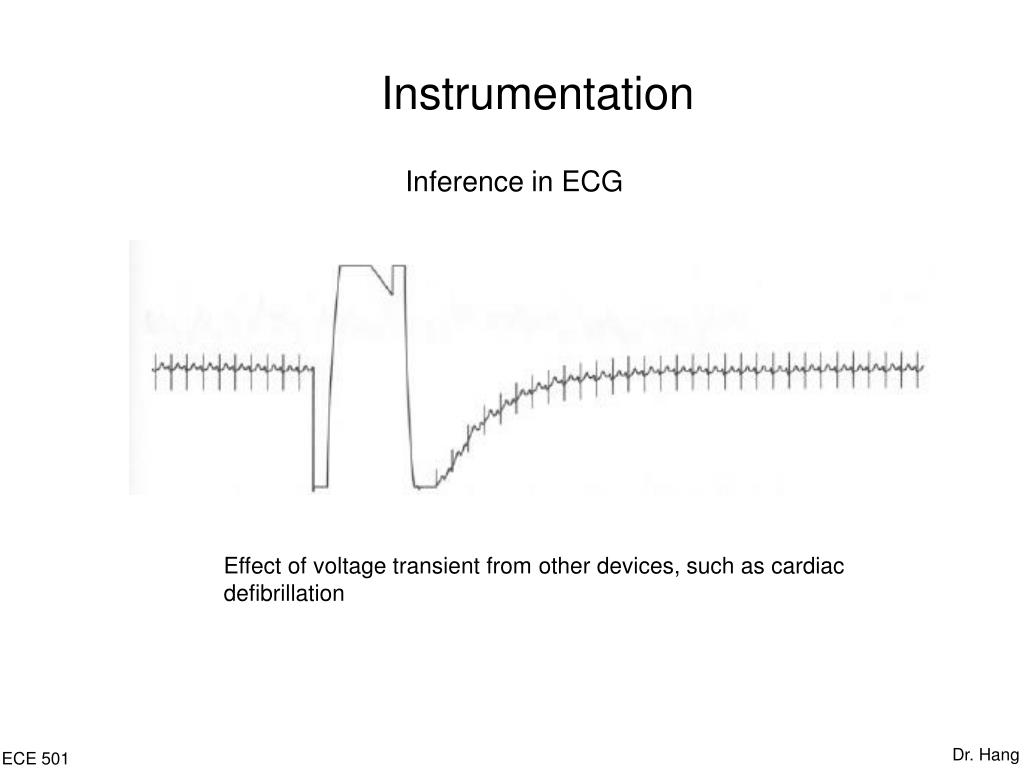 Instrumentation

Inference in ECG

Effect of voltage transient from other devices, such as cardiac defibrillation

ECE 501

Dr. Hang